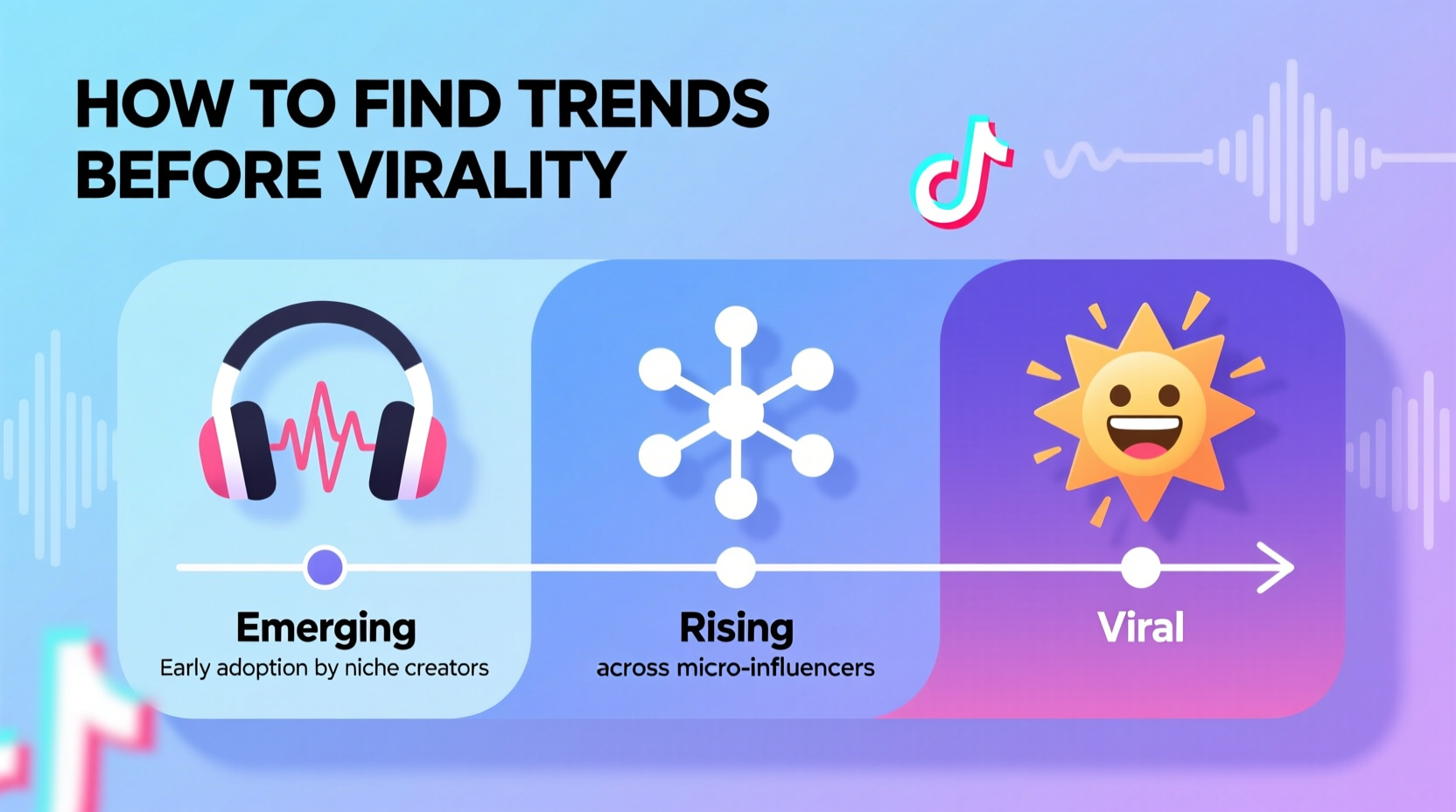 HOW TO FIND TRENDS BEFORE VIRALITY

Emerging
Early adoption by niche creators

Rising
across micro-influencers

Viral